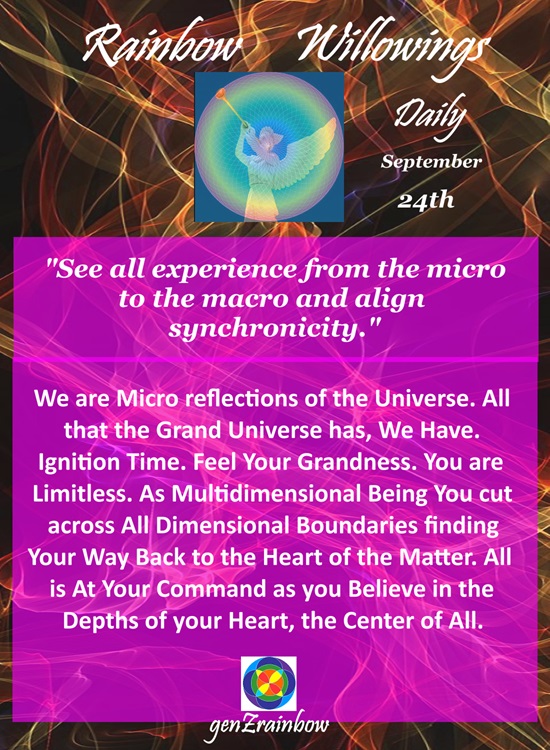 Rainbow Willowings

Daily

September

24th

"See all experience from the micro to the macro and align synchronicity."

We are Micro reflections of the Universe. All that the Grand Universe has, We Have. Ignition Time. Feel Your Grandness. You are Limitless. As Multidimensional Being You cut across All Dimensional Boundaries finding Your Way Back to the Heart of the Matter. All is At Your Command as you Believe in the Depths of your Heart, the Center of All.

genZrainbow